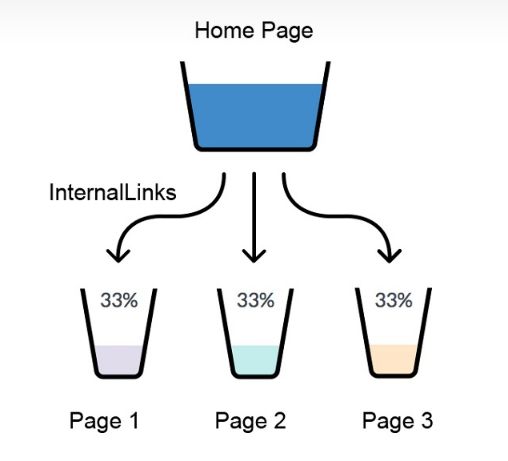 Home Page

InternalLinks

33%

33%

33%

Page 1

Page 2

Page 3